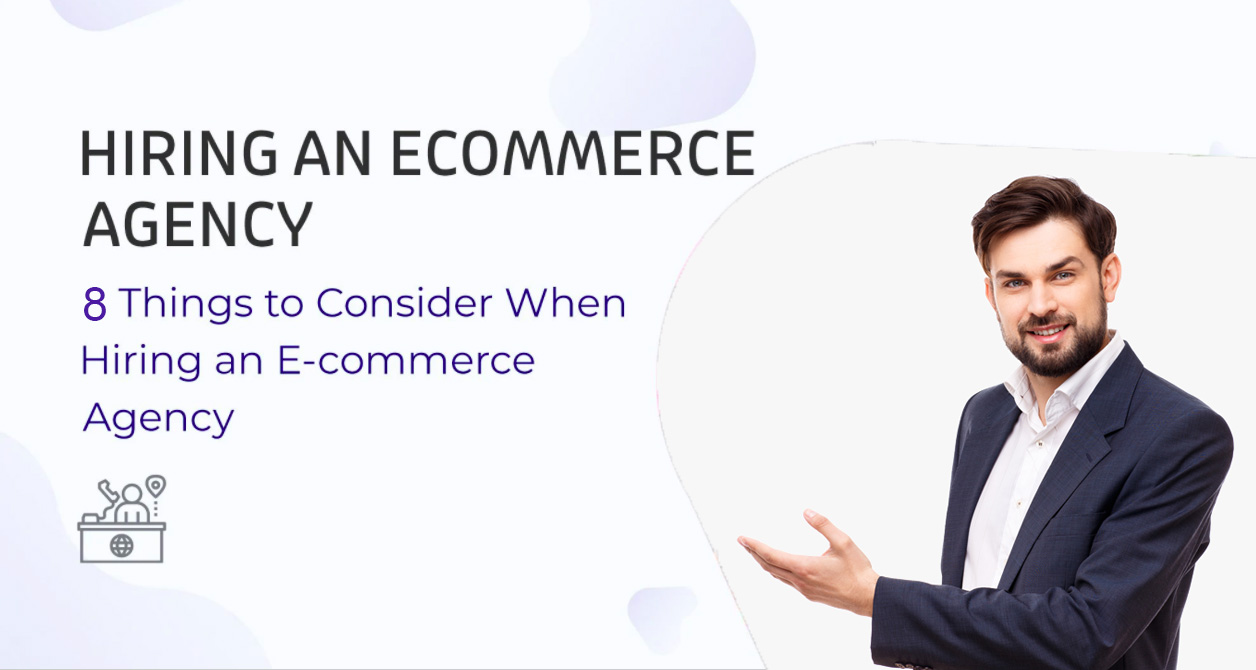 HIRING AN ECOMMERCE AGENCY

8 Things to Consider When Hiring an E-commerce Agency